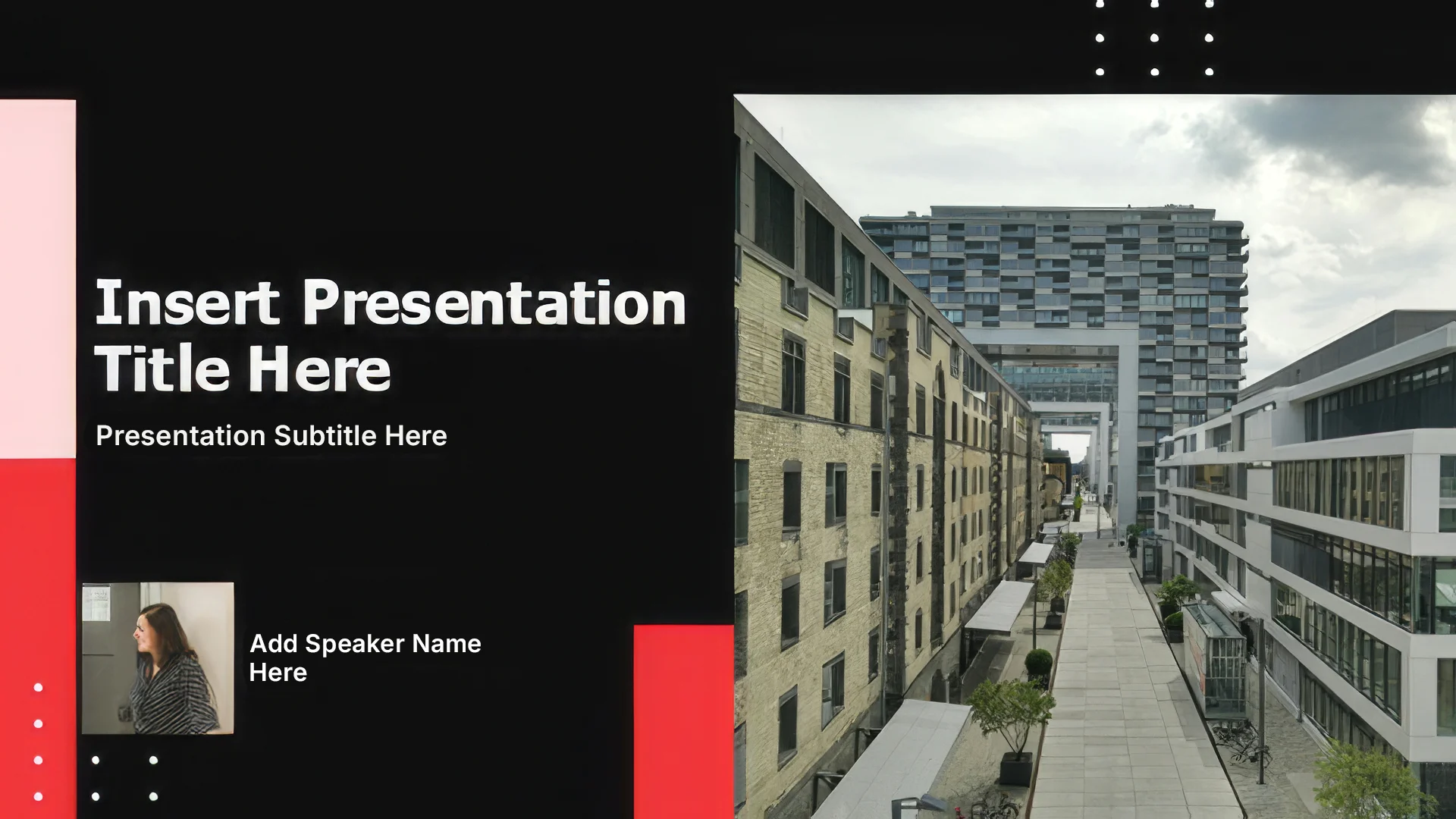 Insert Presentation Title Here

Presentation Subtitle Here

Add Speaker Name Here